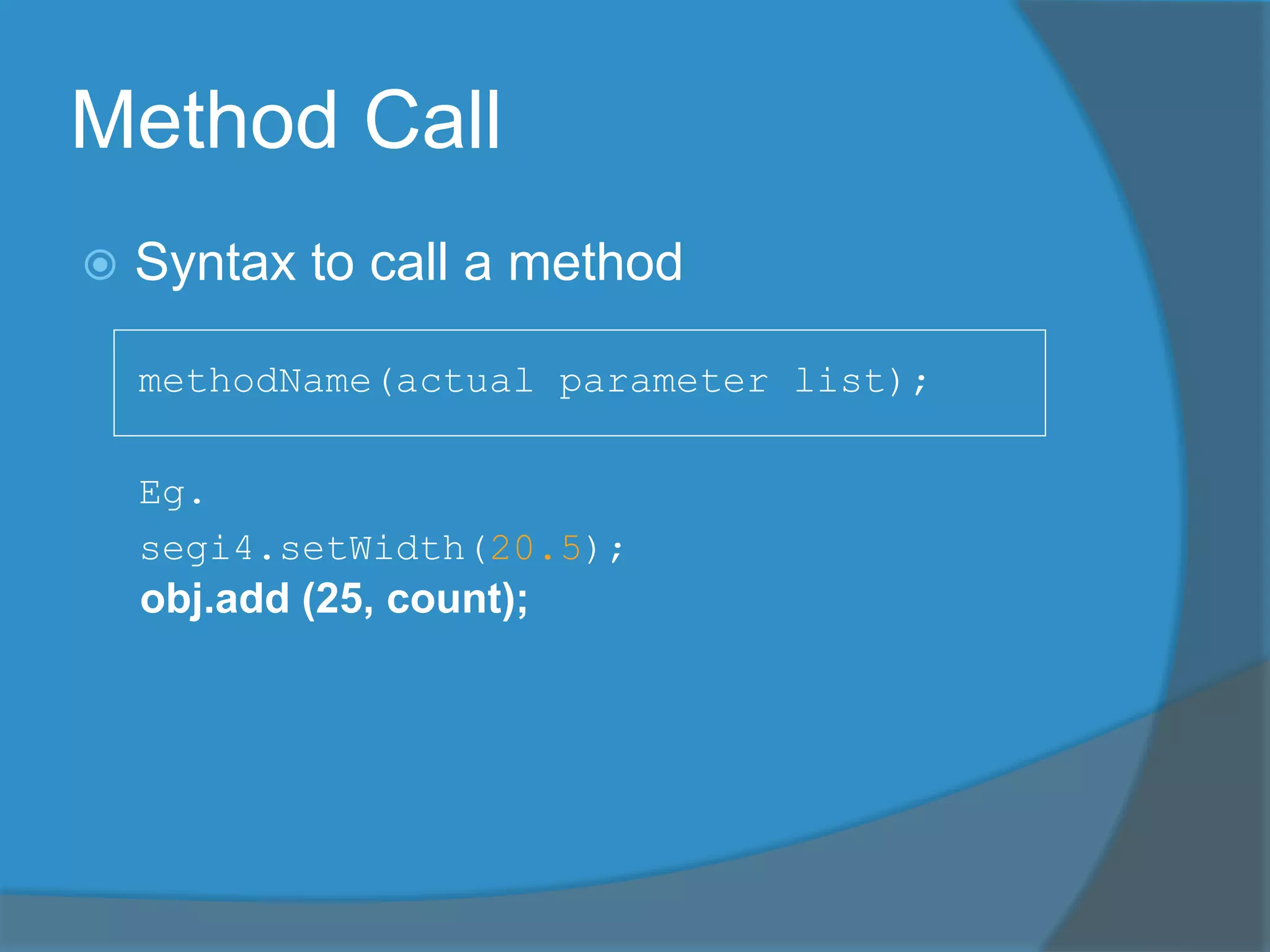 Method Call

Syntax to call a method

methodName(actual parameter list);

Eg.

segi4.setWidth(20.5);

obj.add (25, count);